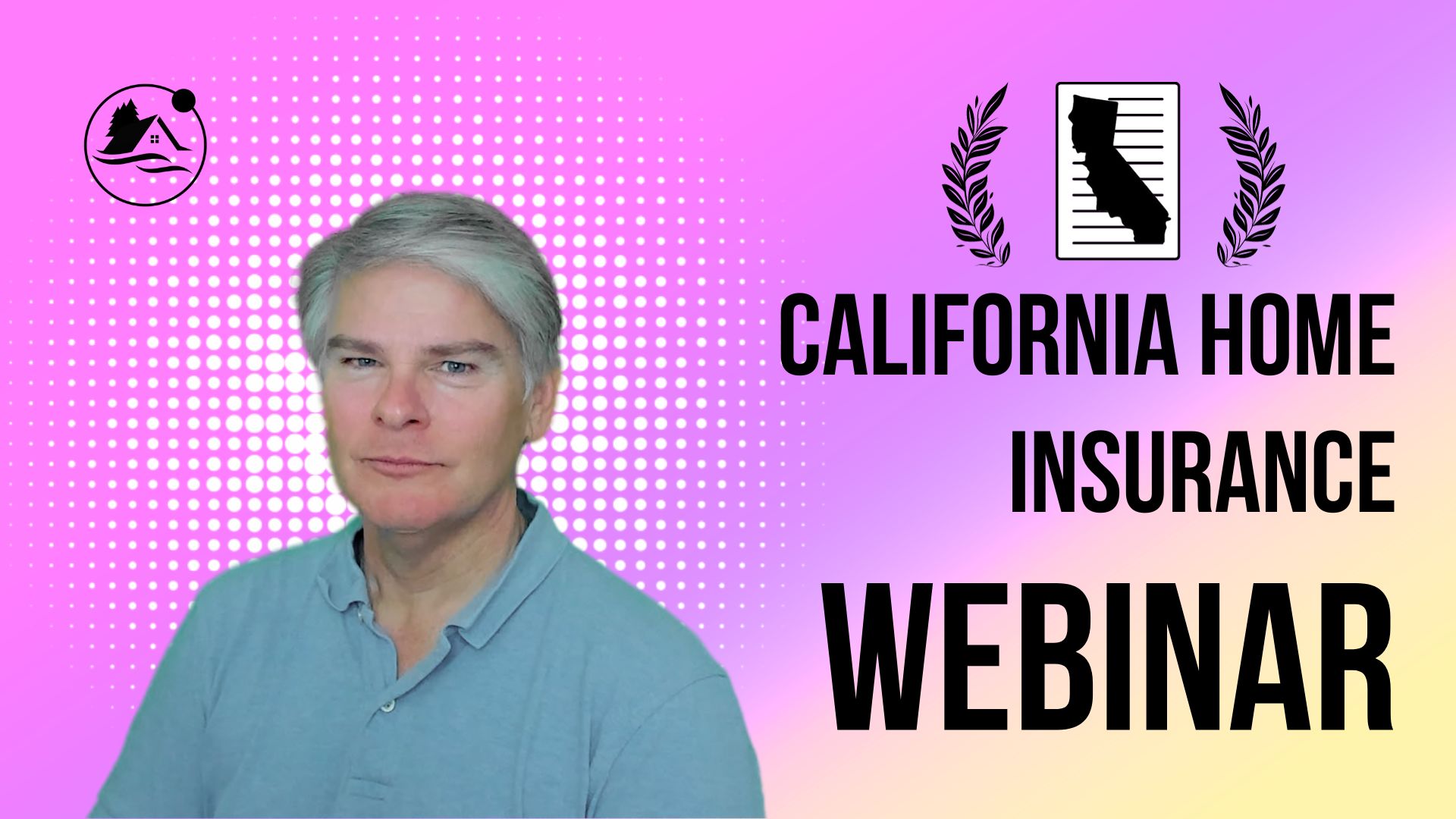 CALIFORNIA HOME INSURANCE

WEBINAR